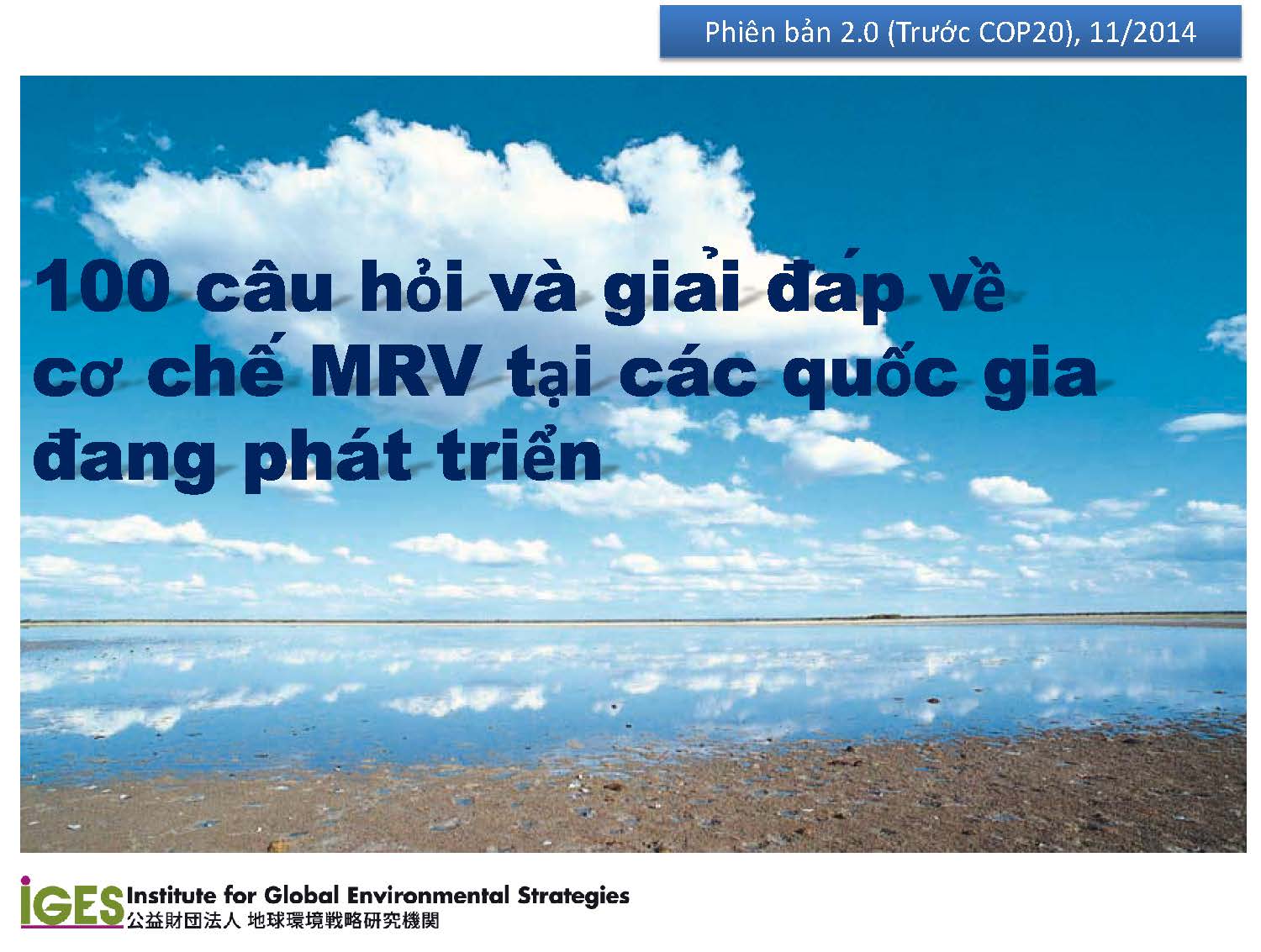 Phiên bản 2.0 (Trước COP20), 11/2014

100 câu hỏi và giải đáp về cơ chế MRV tại các quốc gia đang phát triển

IGES Institute for Global Environmental Strategies
公益財団法人 地球環境戦略研究機関